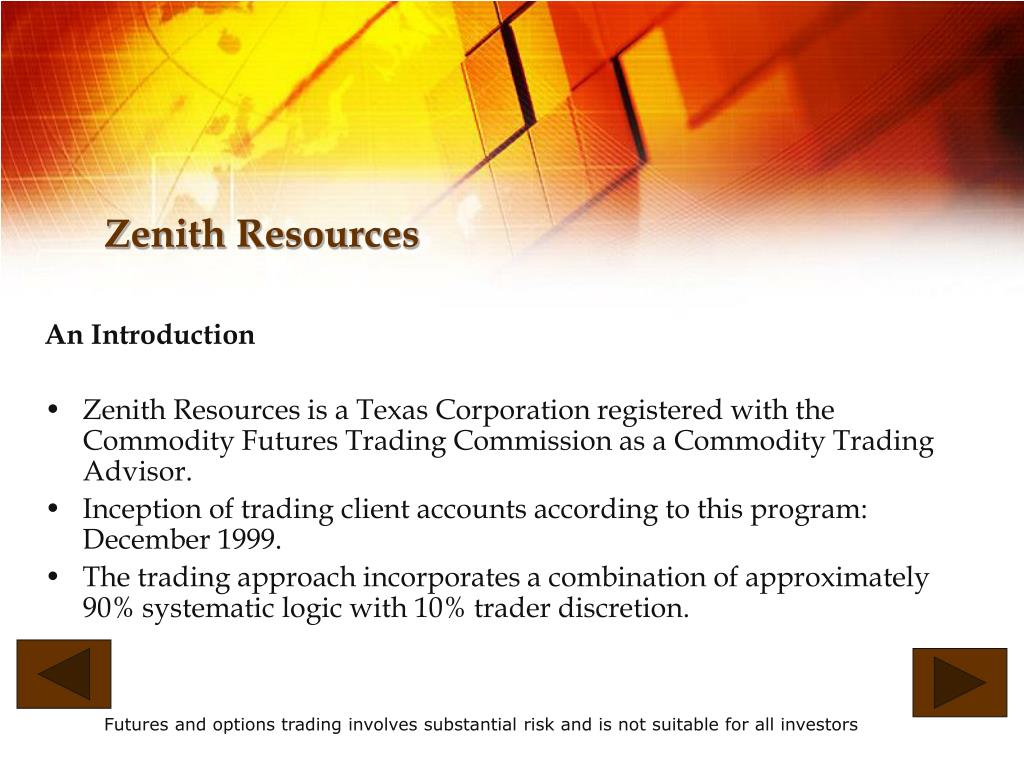 Zenith Resources

An Introduction

• Zenith Resources is a Texas Corporation registered with the Commodity Futures Trading Commission as a Commodity Trading Advisor.
• Inception of trading client accounts according to this program: December 1999.
• The trading approach incorporates a combination of approximately 90% systematic logic with 10% trader discretion.

Futures and options trading involves substantial risk and is not suitable for all investors